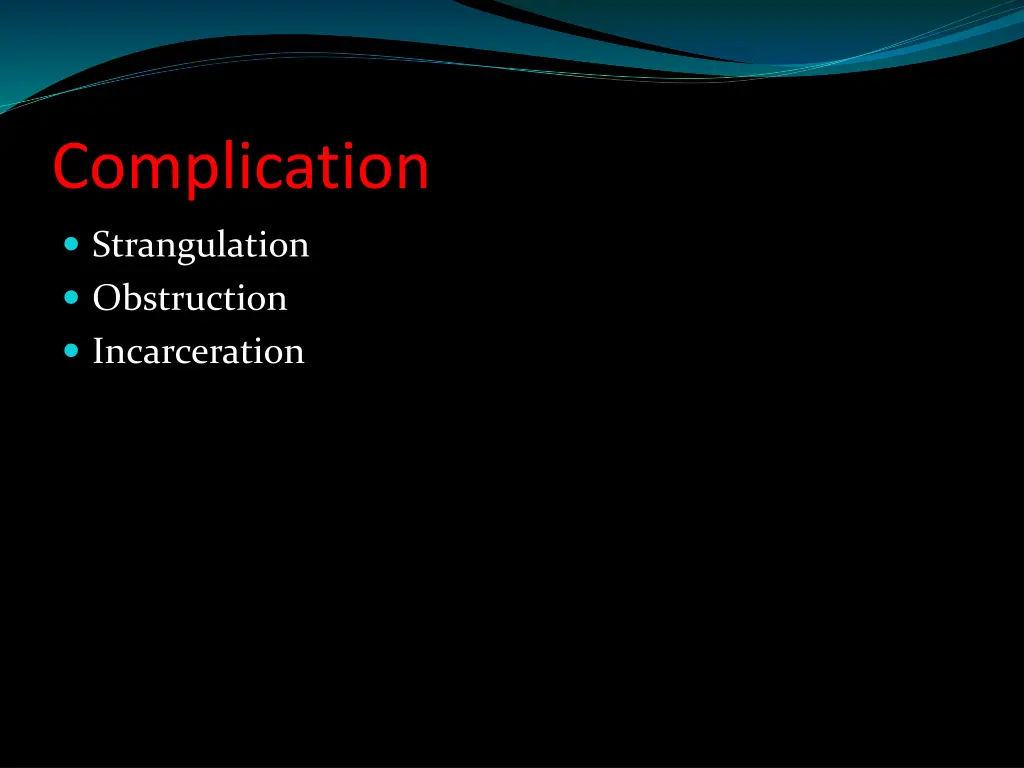 Complication

- Strangulation
- Obstruction
- Incarceration